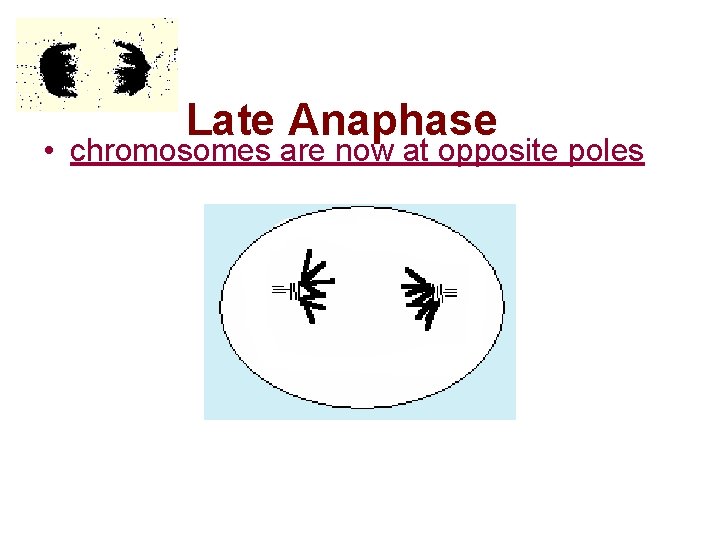 Late Anaphase

• chromosomes are now at opposite poles